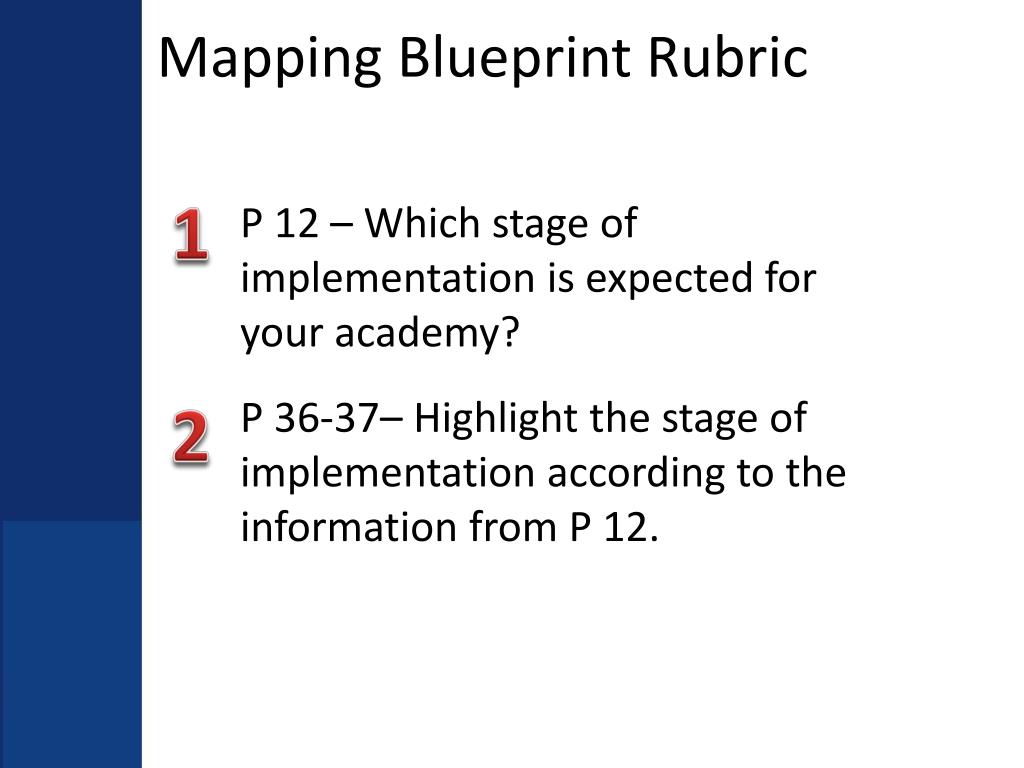 Mapping Blueprint Rubric

1

P 12 – Which stage of implementation is expected for your academy?

2

P 36-37– Highlight the stage of implementation according to the information from P 12.